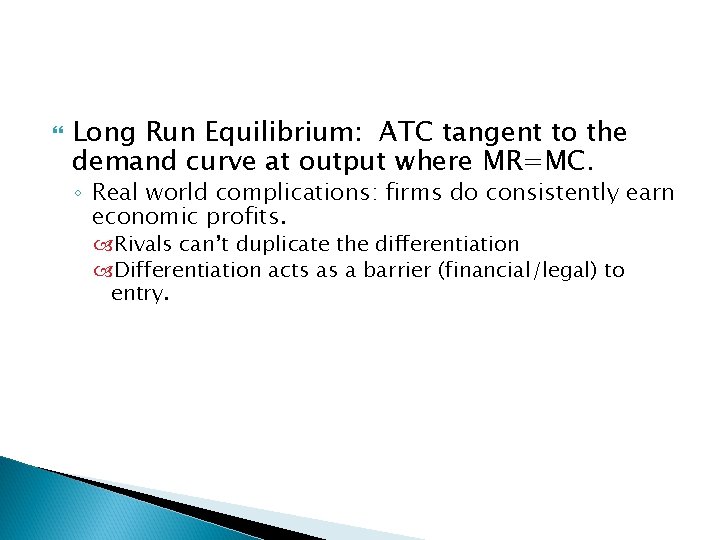 Long Run Equilibrium: ATC tangent to the demand curve at output where MR=MC.

Real world complications: firms do consistently earn economic profits.

Rivals can't duplicate the differentiation

Differentiation acts as a barrier (financial/legal) to entry.